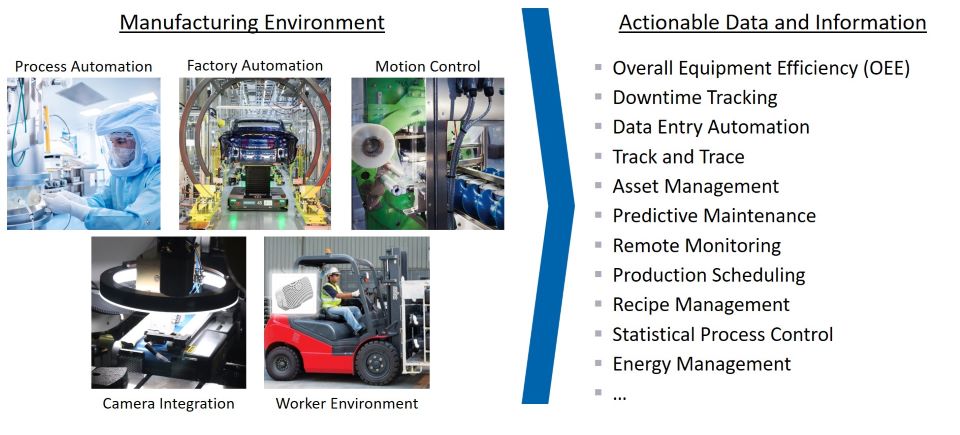 Manufacturing Environment

Process Automation

Factory Automation

Motion Control

Camera Integration

Worker Environment

Actionable Data and Information

- Overall Equipment Efficiency (OEE)
- Downtime Tracking
- Data Entry Automation
- Track and Trace
- Asset Management
- Predictive Maintenance
- Remote Monitoring
- Production Scheduling
- Recipe Management
- Statistical Process Control
- Energy Management
- ...